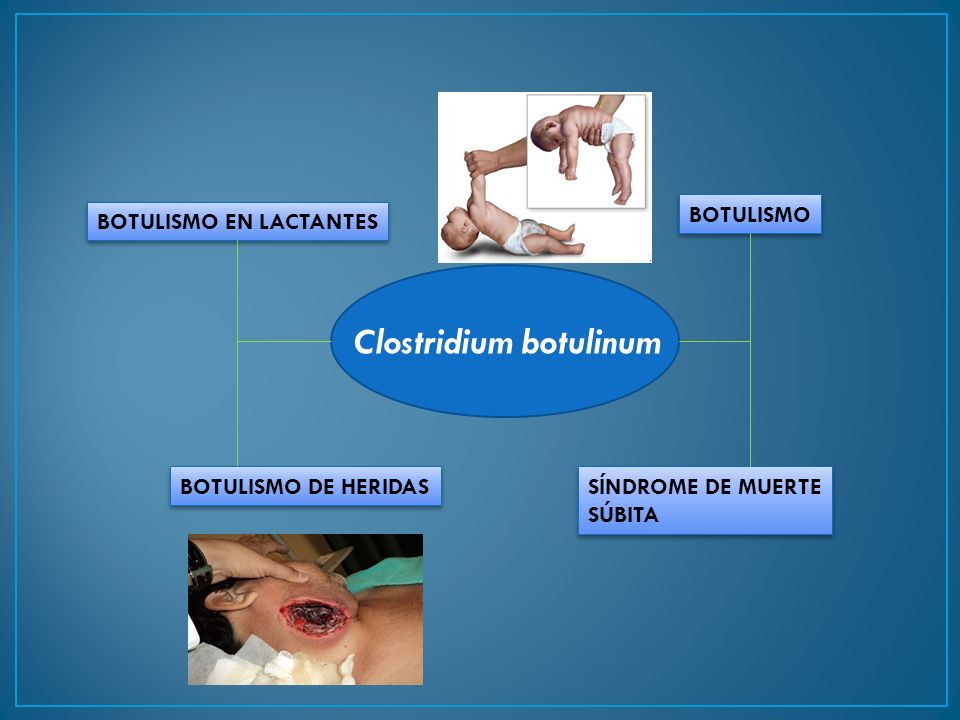 BOTULISMO EN LACTANTES

BOTULISMO

Clostridium botulinum

BOTULISMO DE HERIDAS

SÍNDROME DE MUERTE SÚBITA